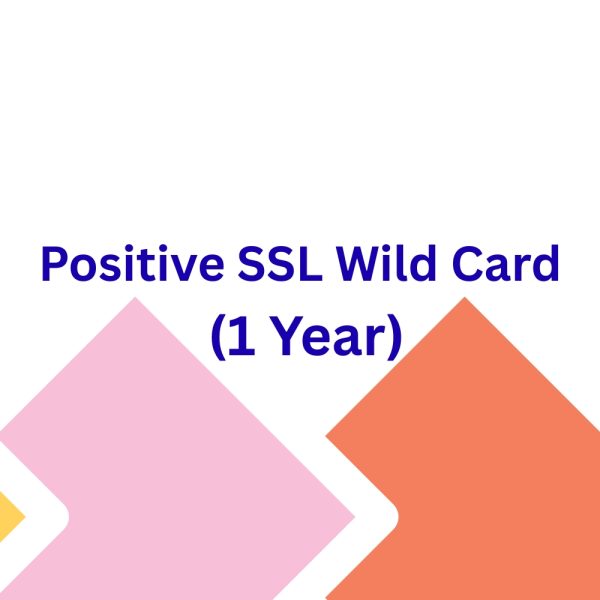 Positive SSL Wild Card
(1 Year)